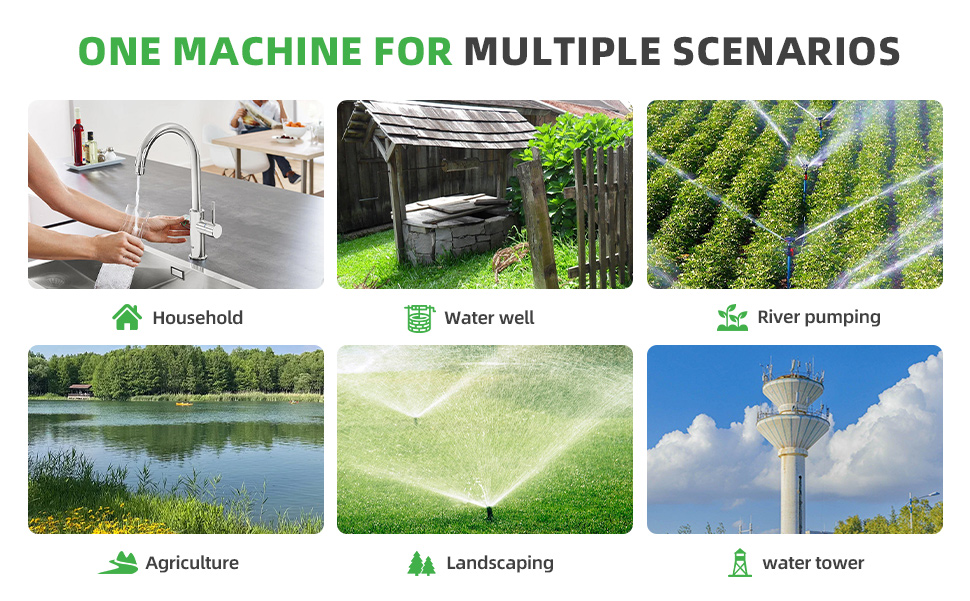 ONE MACHINE FOR MULTIPLE SCENARIOS

Household

Water well

River pumping

Agriculture

Landscaping

water tower